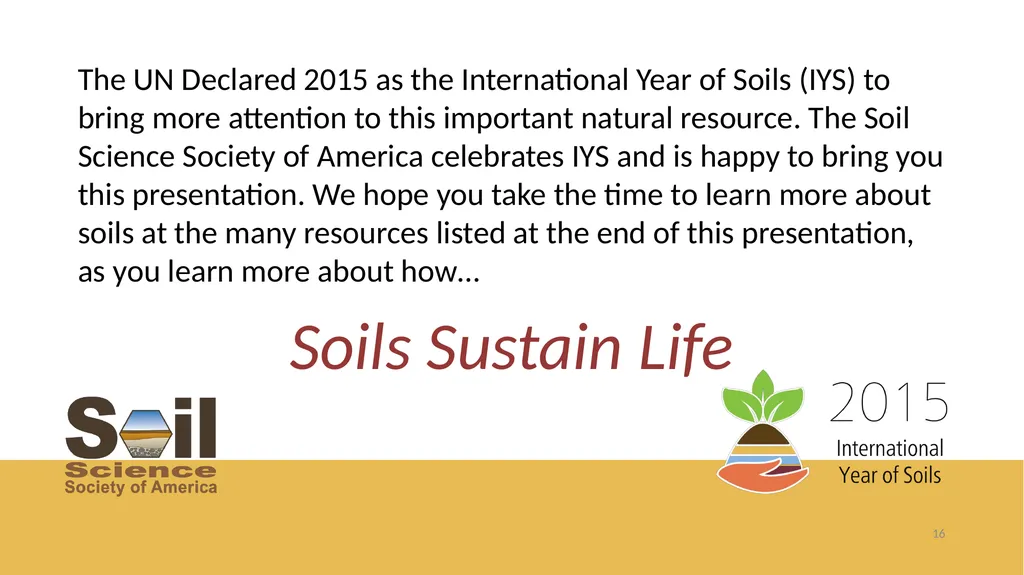 The UN Declared 2015 as the International Year of Soils (IYS) to bring more attention to this important natural resource. The Soil Science Society of America celebrates IYS and is happy to bring you this presentation. We hope you take the time to learn more about soils at the many resources listed at the end of this presentation, as you learn more about how…

Soils Sustain Life

Soil
Science
Society of America

2015
International
Year of Soils

16